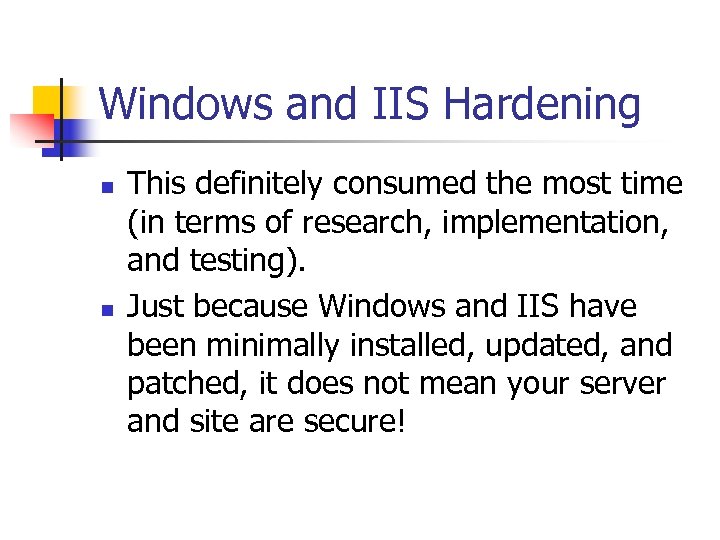 Windows and IIS Hardening

- This definitely consumed the most time (in terms of research, implementation, and testing).
- Just because Windows and IIS have been minimally installed, updated, and patched, it does not mean your server and site are secure!